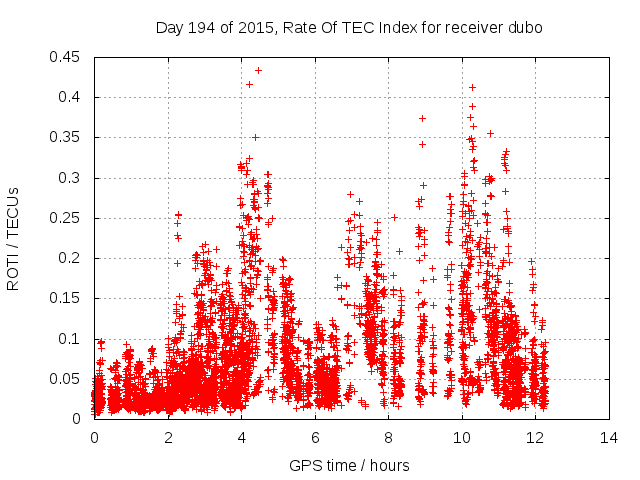 Day 194 of 2015, Rate Of TEC Index for receiver dubo

ROTI / TECUs

0.45
0.4
0.35
0.3
0.25
0.2
0.15
0.1
0.05
0

0 2 4 6 8 10 12 14

GPS time / hours